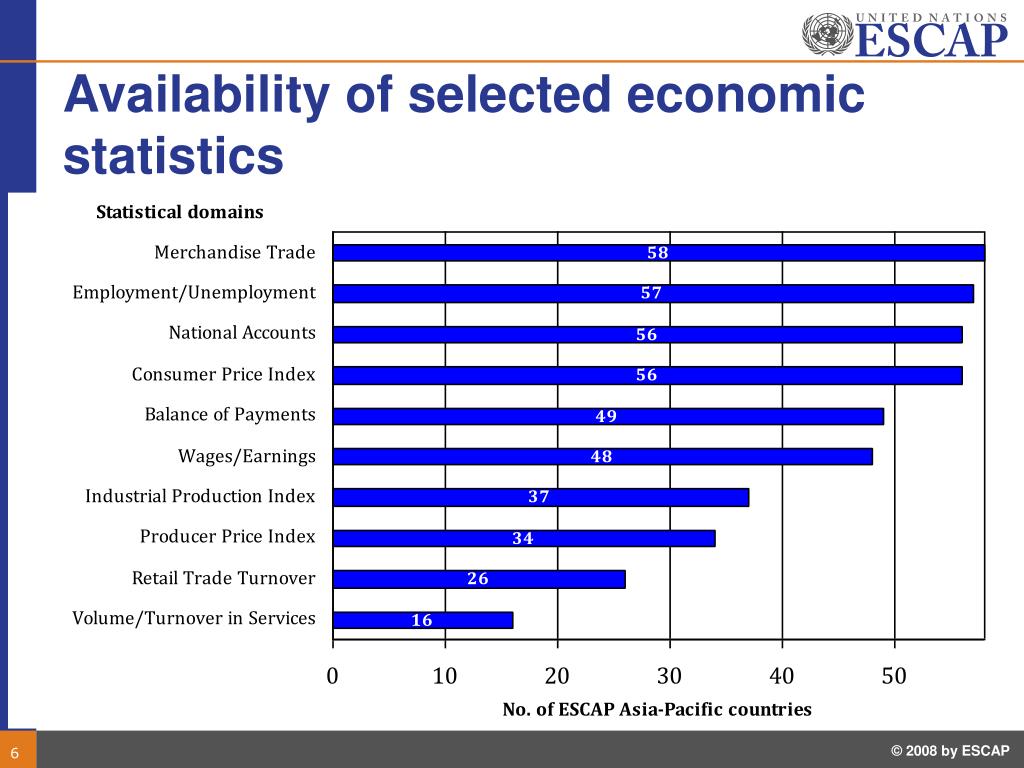 UNITED NATIONS
ESCAP

Availability of selected economic statistics

Statistical domains

Merchandise Trade 58
Employment/Unemployment 57
National Accounts 56
Consumer Price Index 56
Balance of Payments 49
Wages/Earnings 48
Industrial Production Index 37
Producer Price Index 34
Retail Trade Turnover 26
Volume/Turnover in Services 16

0 10 20 30 40 50

No. of ESCAP Asia-Pacific countries

6

© 2008 by ESCAP